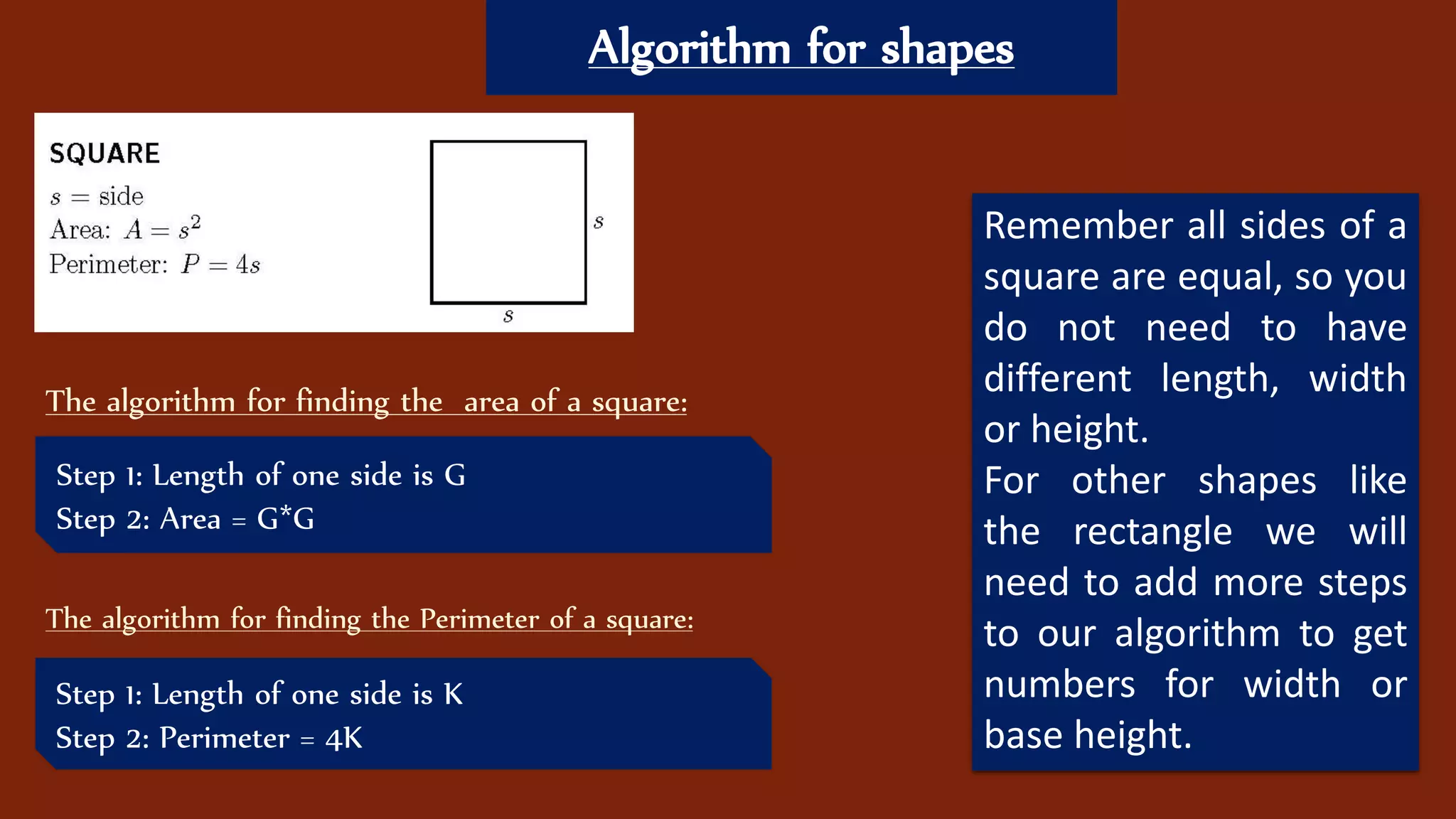 Algorithm for shapes

SQUARE
$s$ = side
Area: $A = s^2$
Perimeter: $P = 4s$

$s$

$s$

The algorithm for finding the area of a square:

Step 1: Length of one side is G
Step 2: Area = G*G

The algorithm for finding the Perimeter of a square:

Step 1: Length of one side is K
Step 2: Perimeter = 4K

Remember all sides of a square are equal, so you do not need to have different length, width or height.
For other shapes like the rectangle we will need to add more steps to our algorithm to get numbers for width or base height.